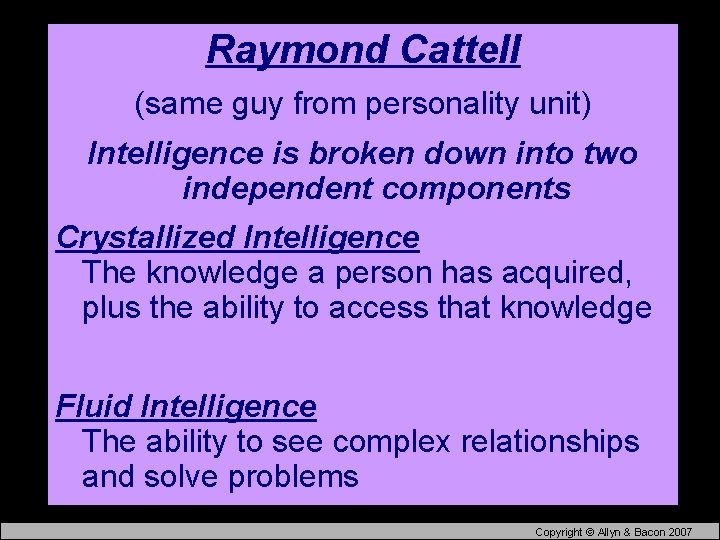 Raymond Cattell

(same guy from personality unit)

Intelligence is broken down into two independent components

Crystallized Intelligence
The knowledge a person has acquired, plus the ability to access that knowledge

Fluid Intelligence
The ability to see complex relationships and solve problems

Copyright © Allyn & Bacon 2007